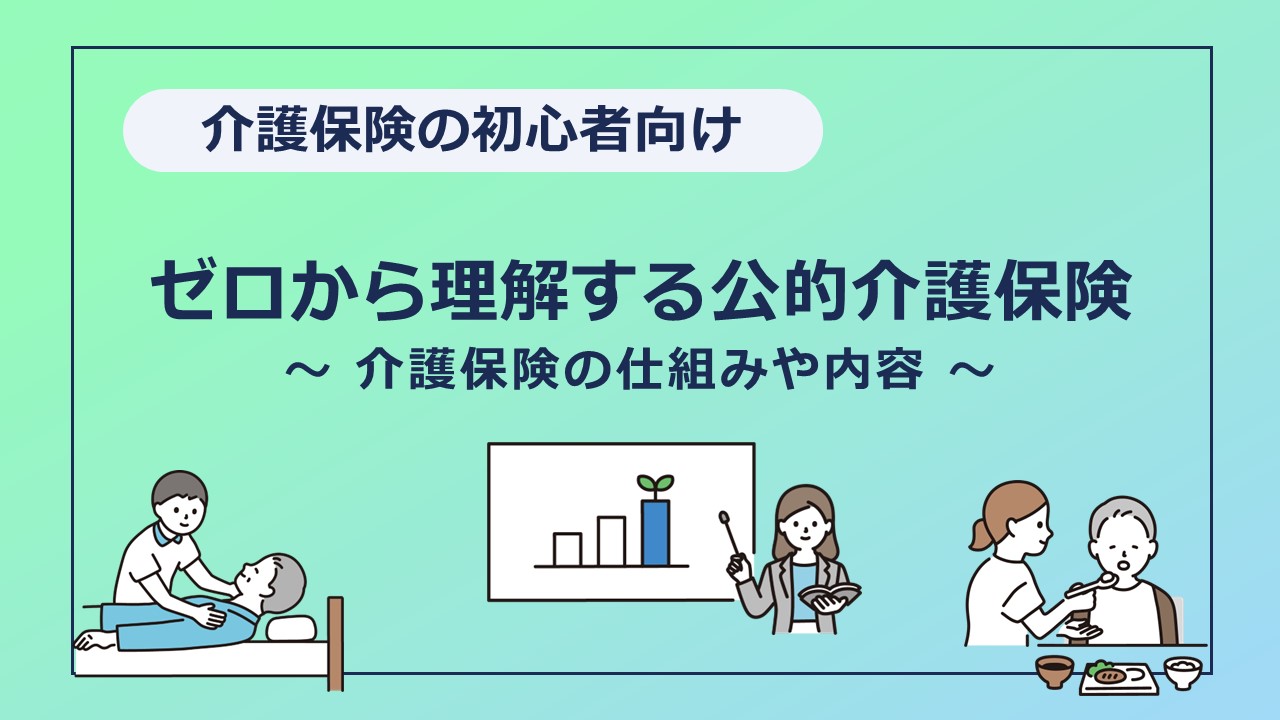 介護保険の初心者向け

ゼロから理解する公的介護保険

～ 介護保険の仕組みや内容 ～